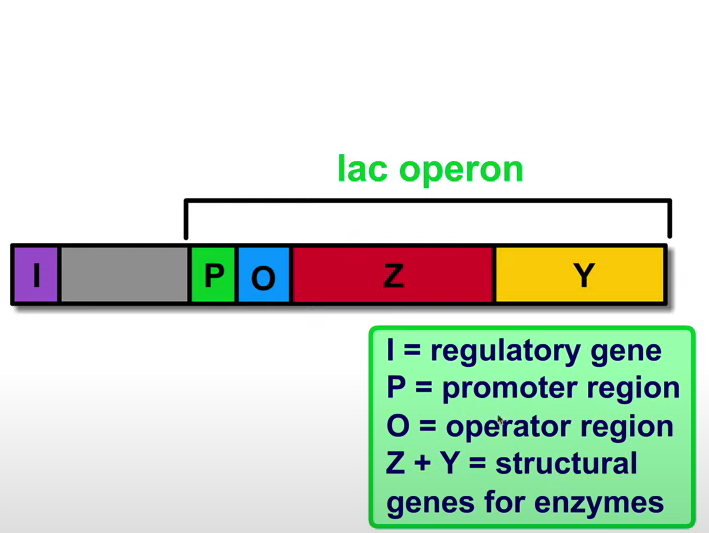 lac operon

I

P

O

Z

Y

I = regulatory gene
P = promoter region
O = operator region
Z + Y = structural genes for enzymes